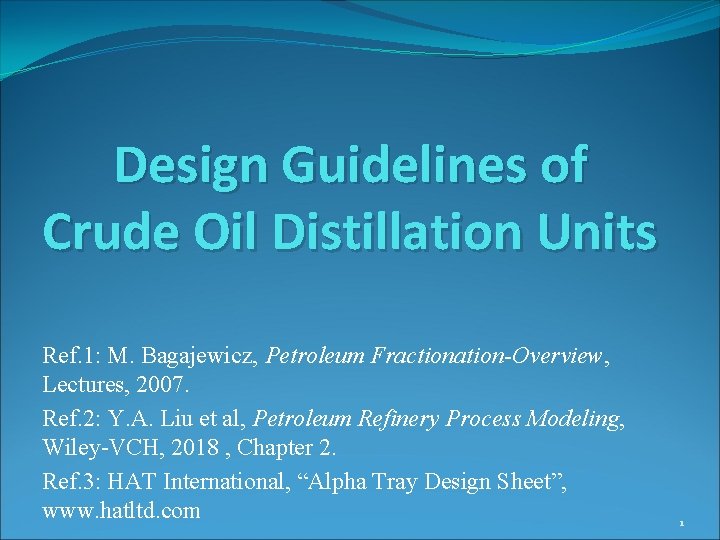 Design Guidelines of Crude Oil Distillation Units

Ref.1: M. Bagajewicz, Petroleum Fractionation-Overview, Lectures, 2007.

Ref.2: Y.A. Liu et al, Petroleum Refinery Process Modeling, Wiley-VCH, 2018 , Chapter 2.

Ref.3: HAT International, “Alpha Tray Design Sheet”, www.hatltd.com

1